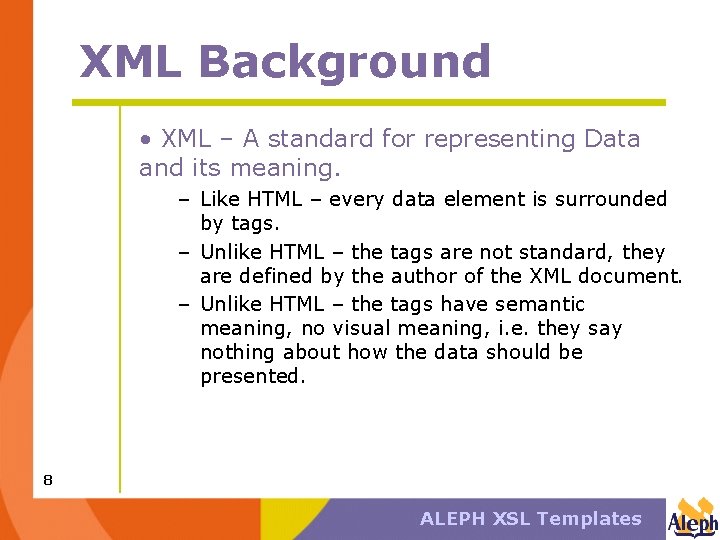 XML Background

• XML – A standard for representing Data and its meaning.

– Like HTML – every data element is surrounded by tags.

– Unlike HTML – the tags are not standard, they are defined by the author of the XML document.

– Unlike HTML – the tags have semantic meaning, no visual meaning, i.e. they say nothing about how the data should be presented.

8

ALEPH XSL Templates

Aleph